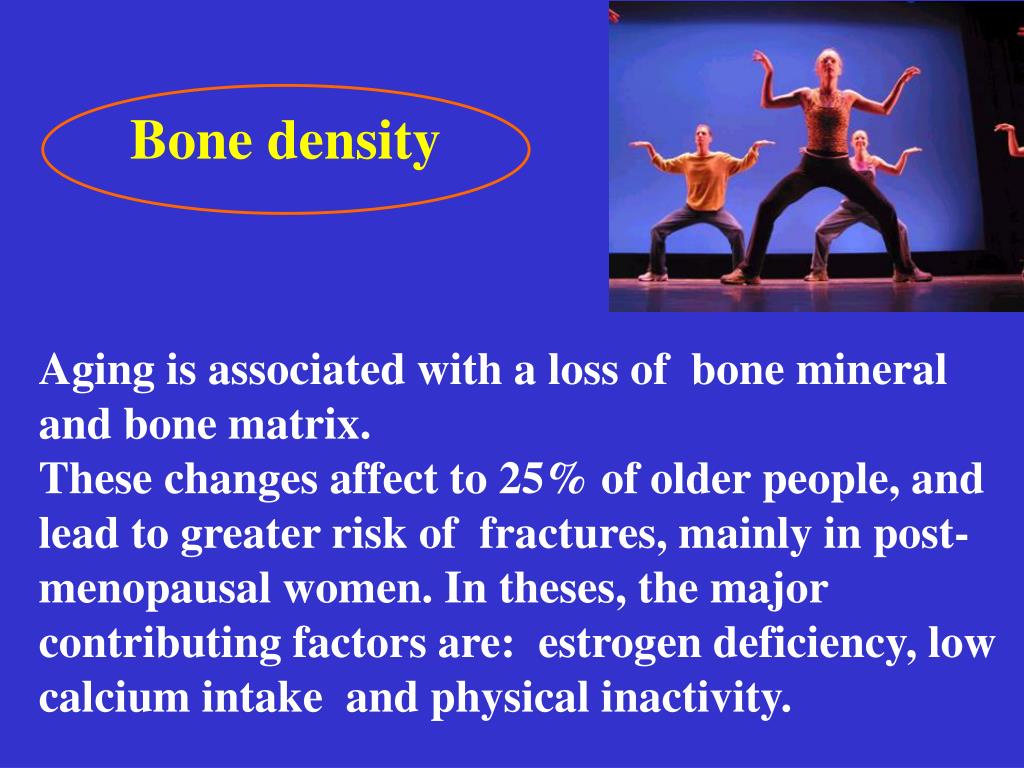 Bone density

Aging is associated with a loss of bone mineral and bone matrix.
These changes affect to 25% of older people, and lead to greater risk of fractures, mainly in post-menopausal women. In theses, the major contributing factors are: estrogen deficiency, low calcium intake and physical inactivity.